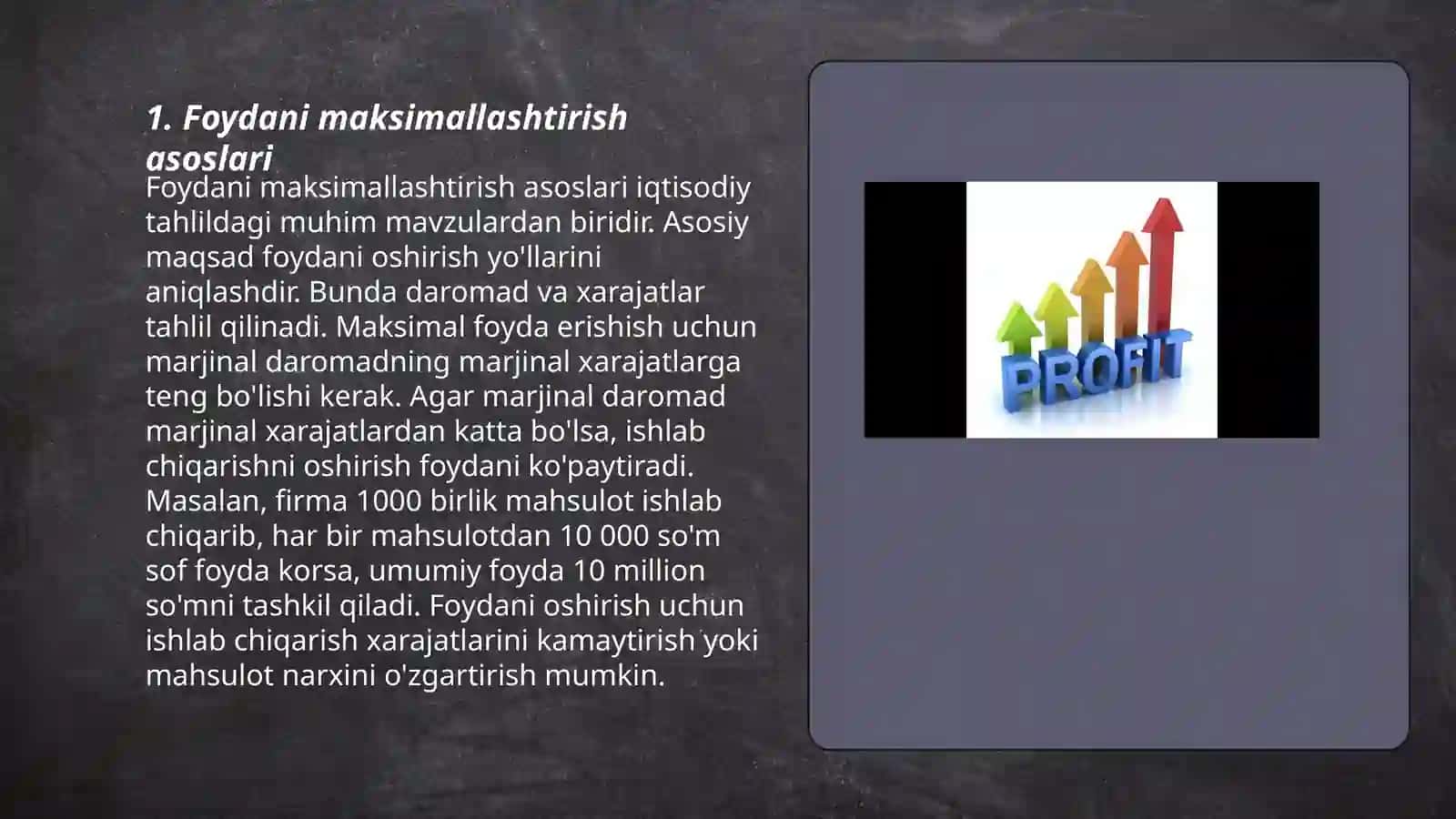 1. Foydani maksimallashtirish asoslari

Foydani maksimallashtirish asoslari iqtisodiy tahlildagi muhim mavzulardan biridir. Asosiy maqsad foydani oshirish yo'llarini aniqlashdir. Bunda daromad va xarajatlar tahlil qilinadi. Maksimal foyda erishish uchun marjinal daromadning marjinal xarajatlarga teng bo'lishi kerak. Agar marjinal daromad marjinal xarajatlardan katta bo'lsa, ishlab chiqarishni oshirish foydani ko'paytiradi. Masalan, firma 1000 birlik mahsulot ishlab chiqarib, har bir mahsulotdan 10 000 so'm sof foyda korsa, umumiy foyda 10 million so'mni tashkil qiladi. Foydani oshirish uchun ishlab chiqarish xarajatlarini kamaytirish yoki mahsulot narxini o'zgartirish mumkin.

PROFIT